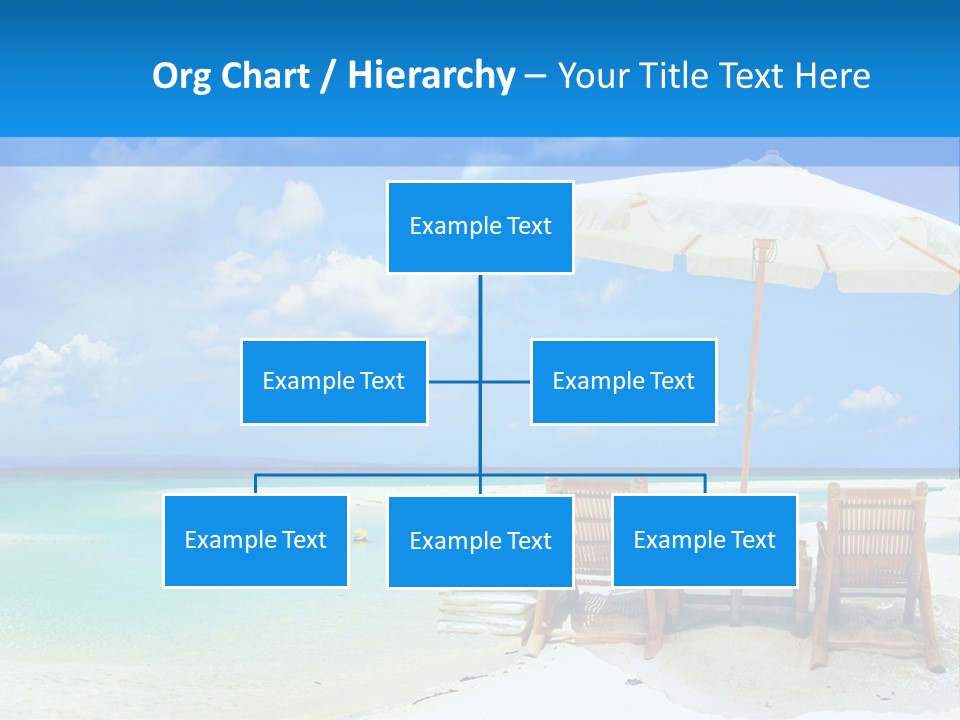 Org Chart / Hierarchy – Your Title Text Here

Example Text

Example Text

Example Text

Example Text

Example Text

Example Text